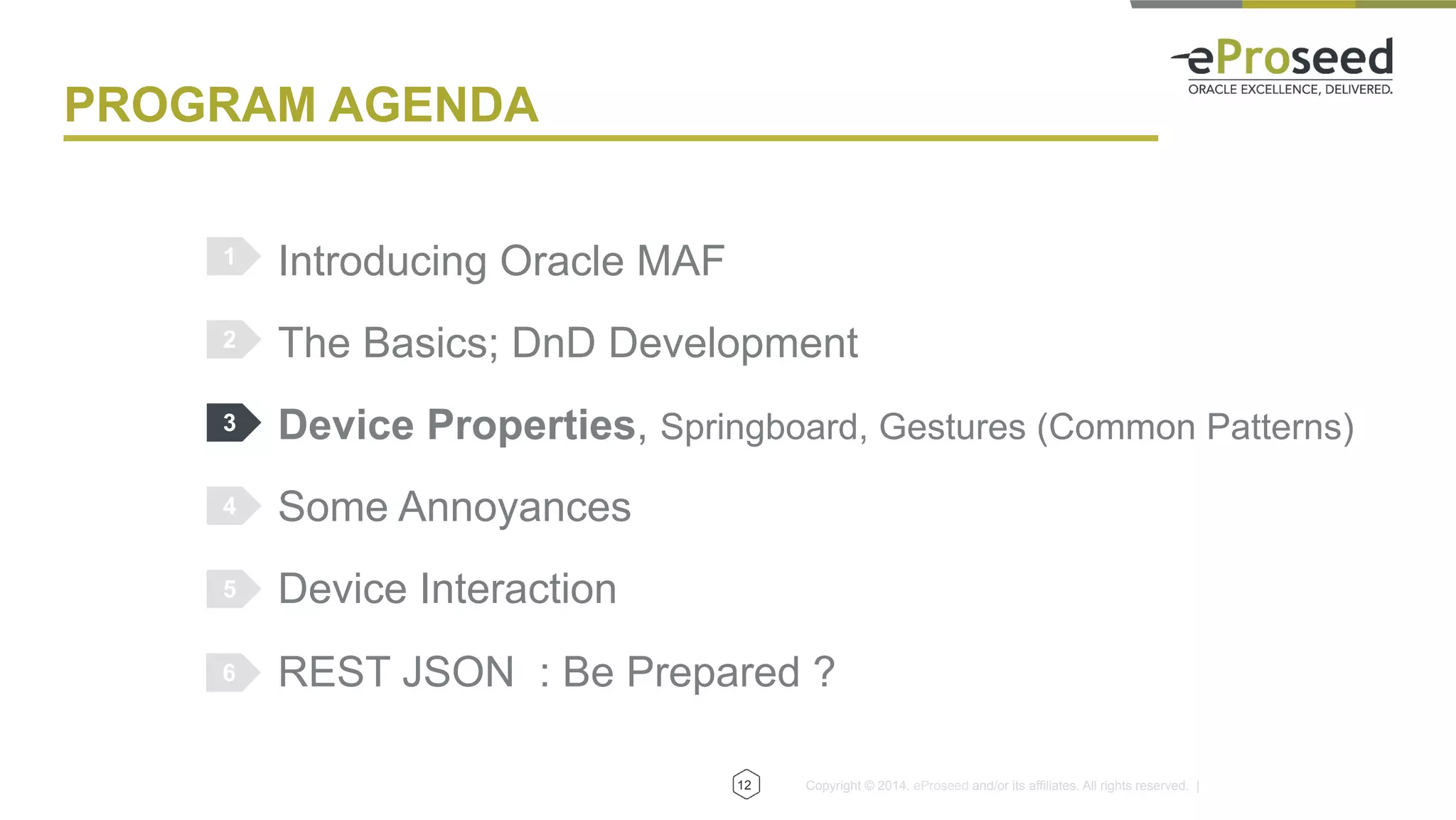 eProseed
ORACLE EXCELLENCE, DELIVERED.

PROGRAM AGENDA

1 Introducing Oracle MAF

2 The Basics; DnD Development

3 Device Properties, Springboard, Gestures (Common Patterns)

4 Some Annoyances

5 Device Interaction

6 REST JSON : Be Prepared ?

12

Copyright © 2014. eProseed and/or its affiliates. All rights reserved. |